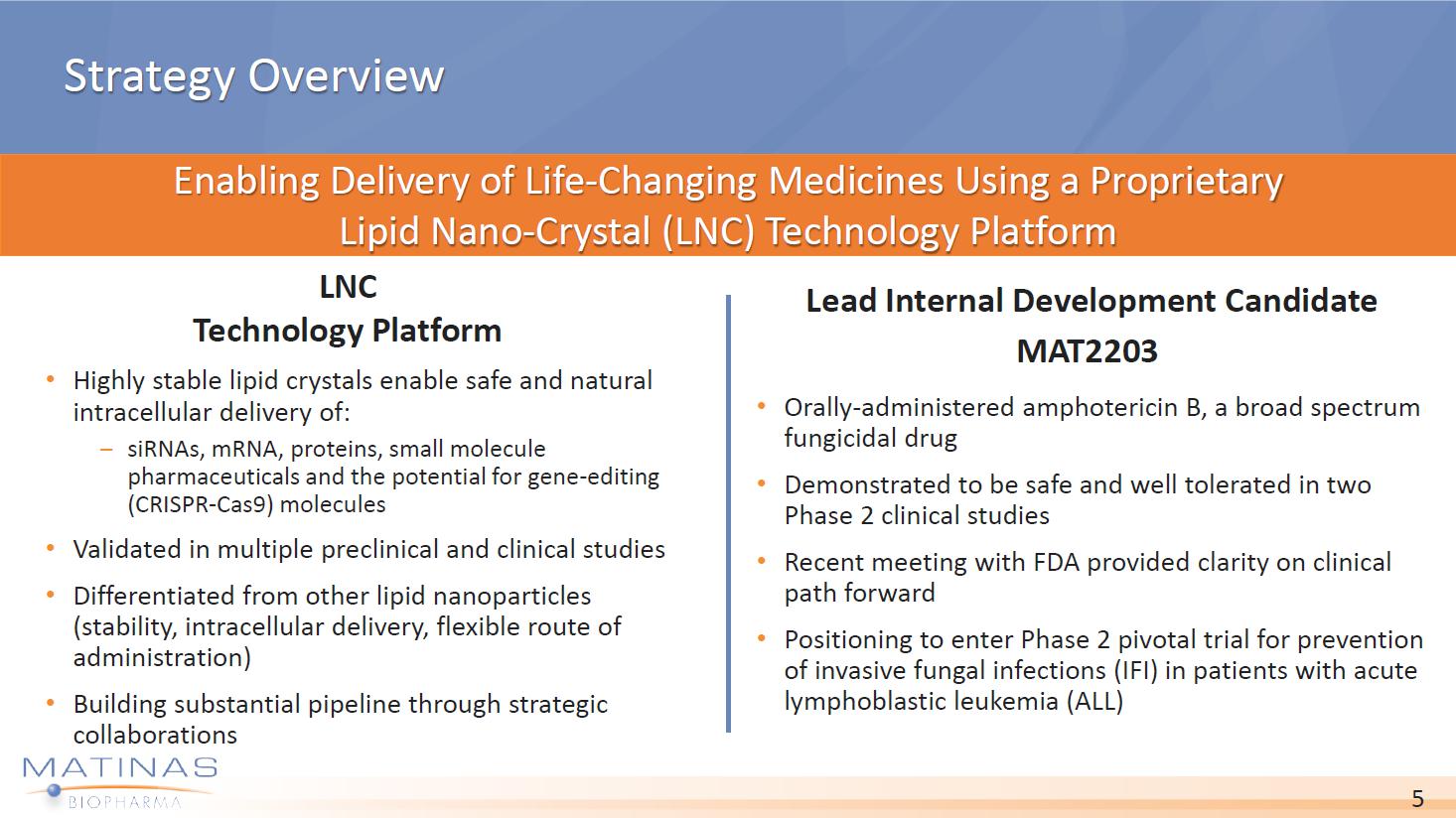 Strategy Overview

Enabling Delivery of Life-Changing Medicines Using a Proprietary Lipid Nano-Crystal (LNC) Technology Platform

LNC
Technology Platform

• Highly stable lipid crystals enable safe and natural intracellular delivery of:
– siRNAs, mRNA, proteins, small molecule pharmaceuticals and the potential for gene-editing (CRISPR-Cas9) molecules
• Validated in multiple preclinical and clinical studies
• Differentiated from other lipid nanoparticles (stability, intracellular delivery, flexible route of administration)
• Building substantial pipeline through strategic collaborations

Lead Internal Development Candidate
MAT2203

• Orally-administered amphotericin B, a broad spectrum fungicidal drug
• Demonstrated to be safe and well tolerated in two Phase 2 clinical studies
• Recent meeting with FDA provided clarity on clinical path forward
• Positioning to enter Phase 2 pivotal trial for prevention of invasive fungal infections (IFI) in patients with acute lymphoblastic leukemia (ALL)

MATINAS
BIOPHARMA

5